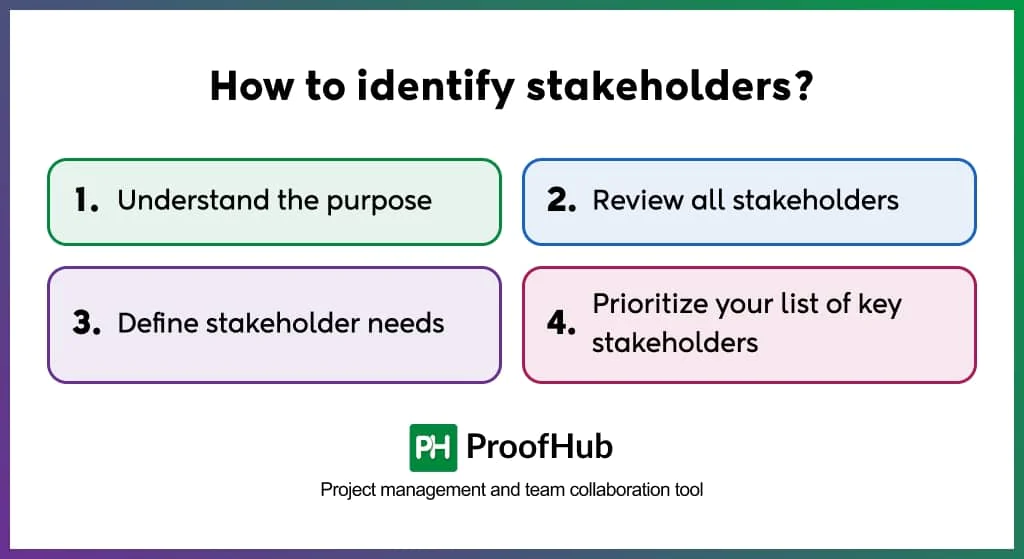 How to identify stakeholders?

1. Understand the purpose

2. Review all stakeholders

3. Define stakeholder needs

4. Prioritize your list of key stakeholders

PH ProofHub

Project management and team collaboration tool